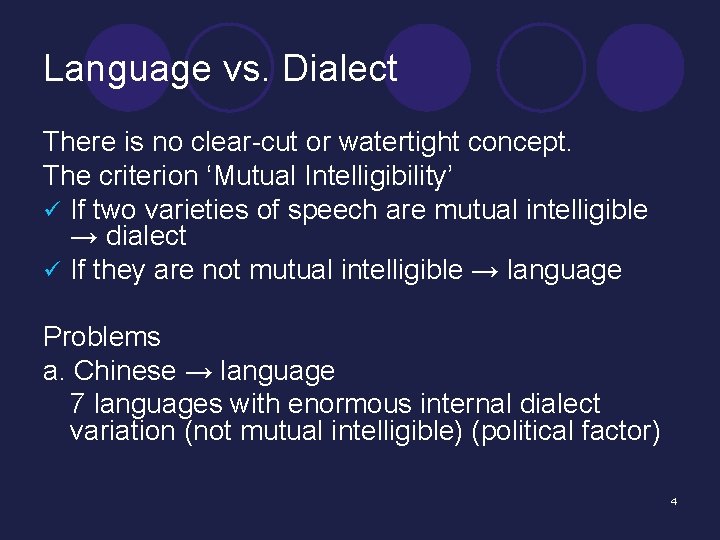 Language vs. Dialect

There is no clear-cut or watertight concept.
The criterion ‘Mutual Intelligibility’
✓ If two varieties of speech are mutual intelligible → dialect
✓ If they are not mutual intelligible → language

Problems
a. Chinese → language
7 languages with enormous internal dialect variation (not mutual intelligible) (political factor)

4